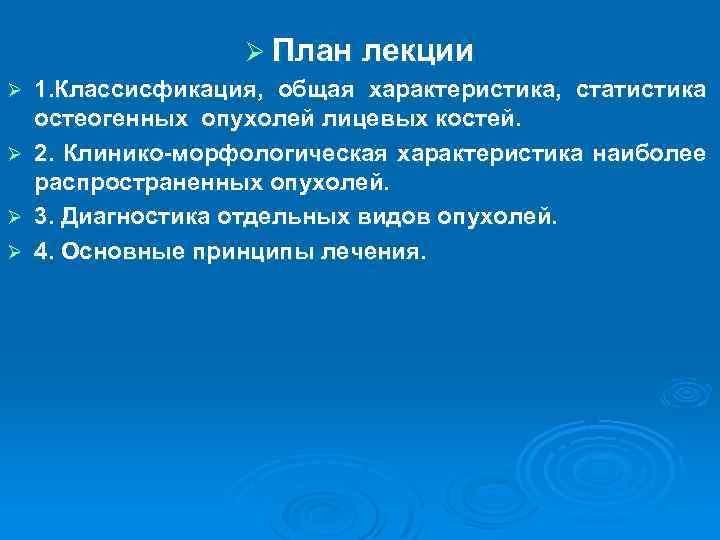 ➢ План лекции

➢ 1.Классисфикация, общая характеристика, статистика остеогенных опухолей лицевых костей.

➢ 2. Клинико-морфологическая характеристика наиболее распространенных опухолей.

➢ 3. Диагностика отдельных видов опухолей.

➢ 4. Основные принципы лечения.